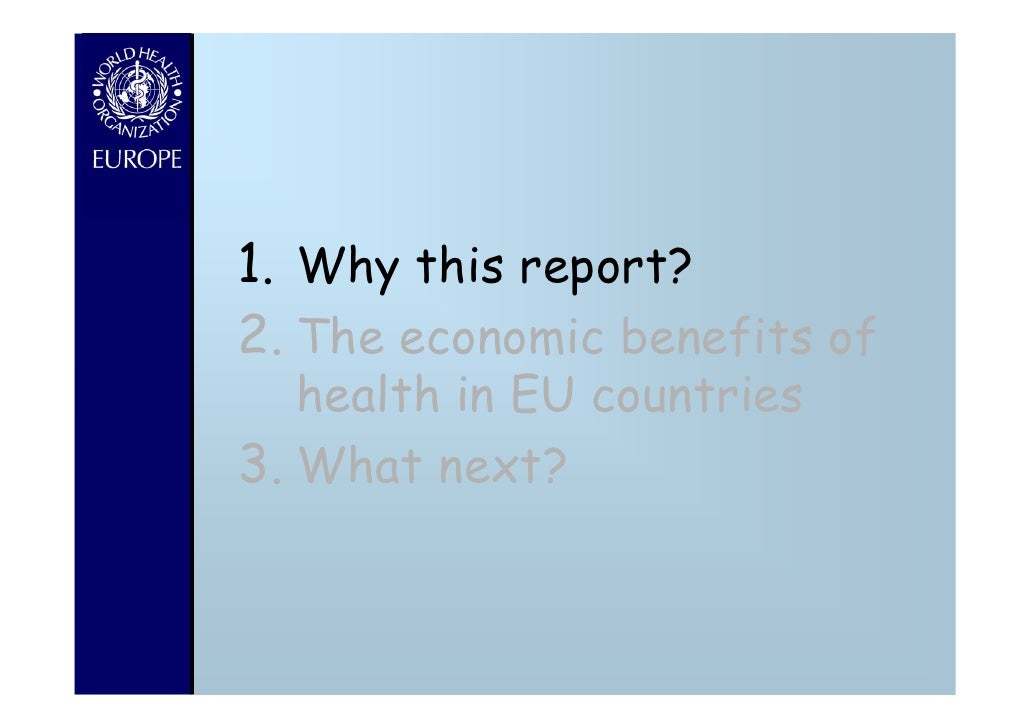 WORLD HEALTH ORGANIZATION
EUROPE

1. Why this report?
2. The economic benefits of health in EU countries
3. What next?